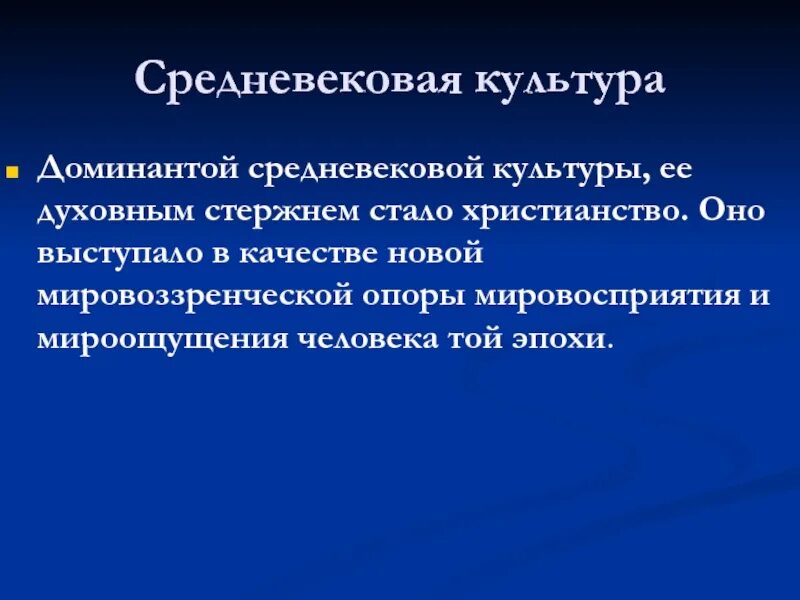 Средневековая культура

Доминантой средневековой культуры, ее духовным стержнем стало христианство. Оно выступало в качестве новой мировоззренческой опоры мировосприятия и мироощущения человека той эпохи.